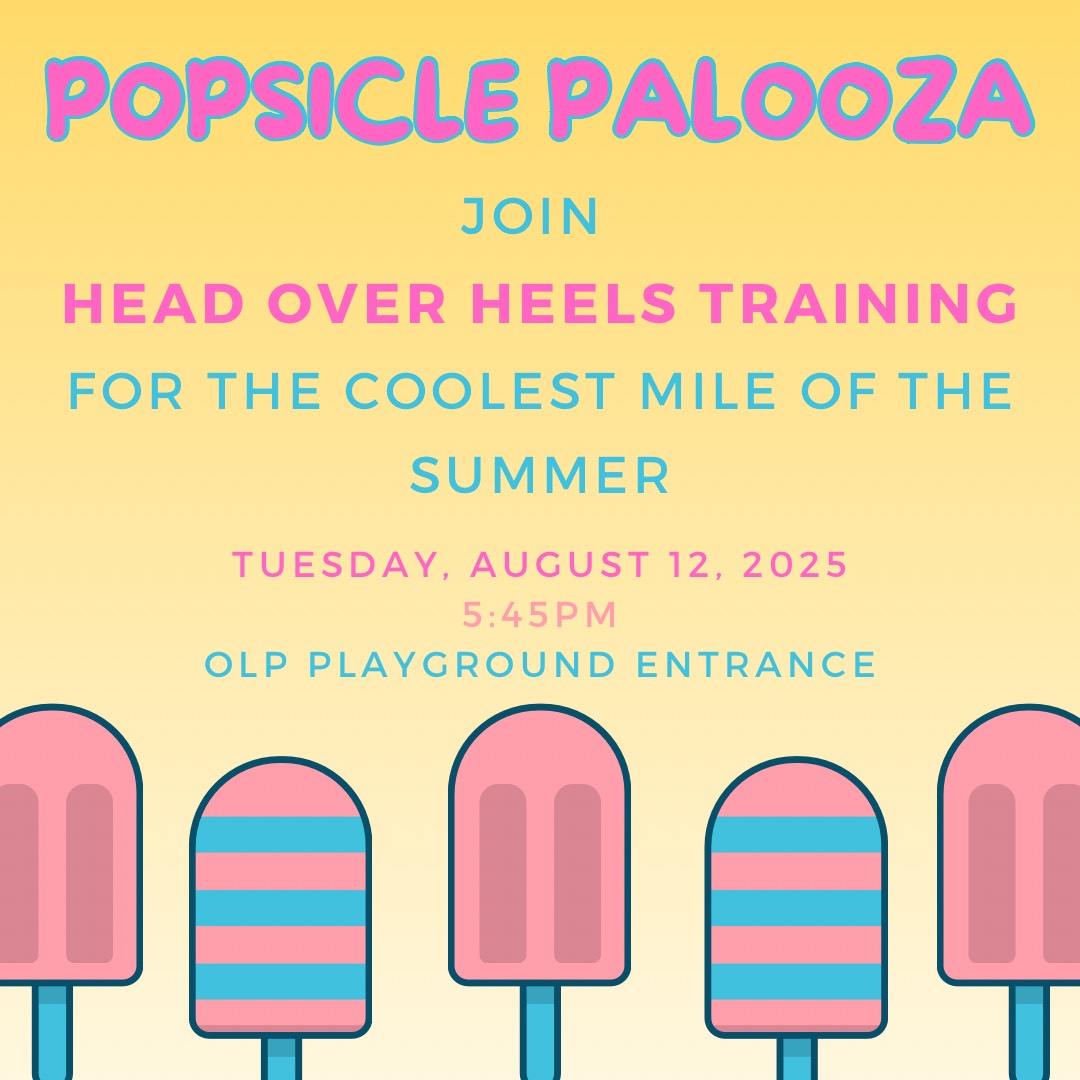 POPSICLE PALOOZA

JOIN

HEAD OVER HEELS TRAINING

FOR THE COOLEST MILE OF THE SUMMER

TUESDAY, AUGUST 12, 2025

5:45PM

OLP PLAYGROUND ENTRANCE